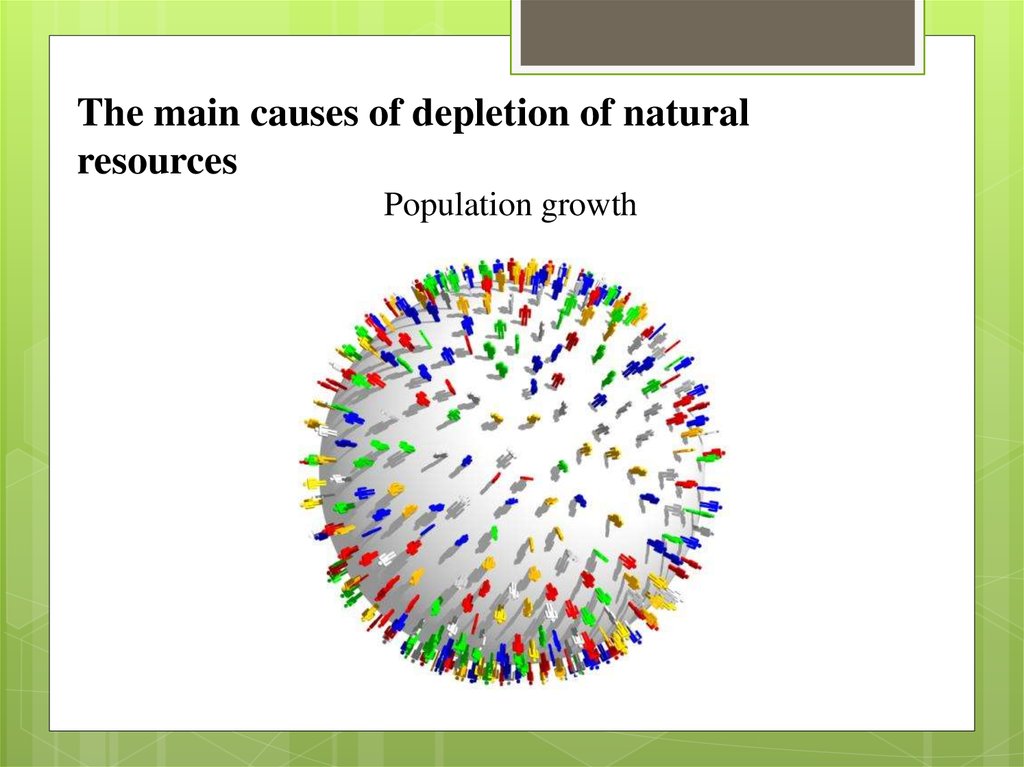 The main causes of depletion of natural resources

Population growth